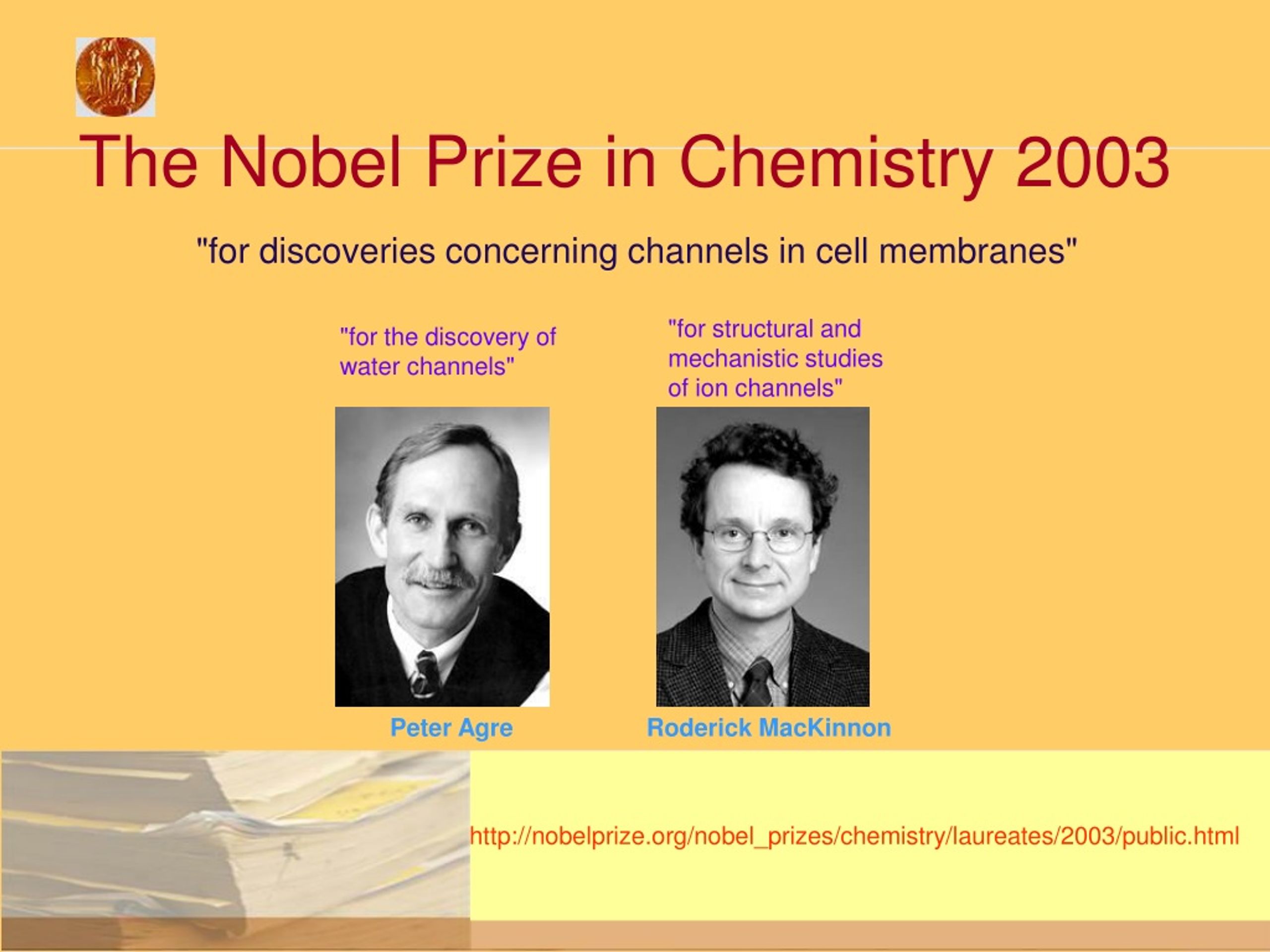 The Nobel Prize in Chemistry 2003

"for discoveries concerning channels in cell membranes"

"for the discovery of water channels"

"for structural and mechanistic studies of ion channels"

Peter Agre

Roderick MacKinnon

http://nobelprize.org/nobel_prizes/chemistry/laureates/2003/public.html